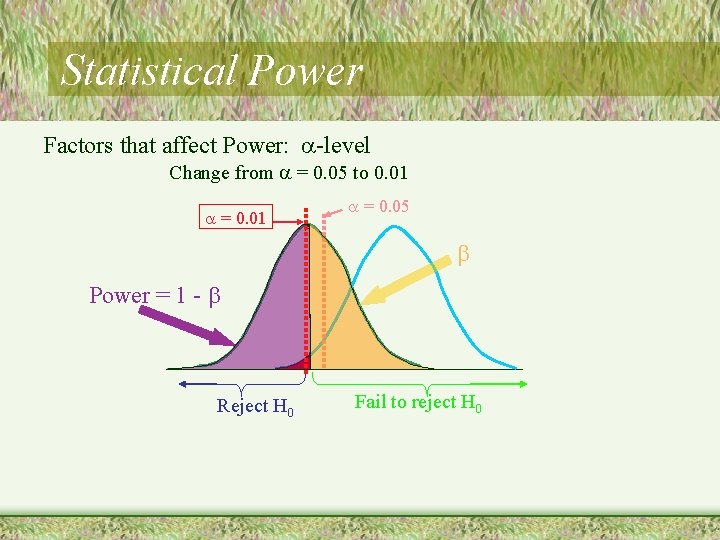 Statistical Power

Factors that affect Power: $\alpha$-level

Change from $\alpha$ = 0.05 to 0.01

$\alpha$ = 0.01

$\alpha$ = 0.05

$\beta$

Power = 1 - $\beta$

Reject $H_0$

Fail to reject $H_0$